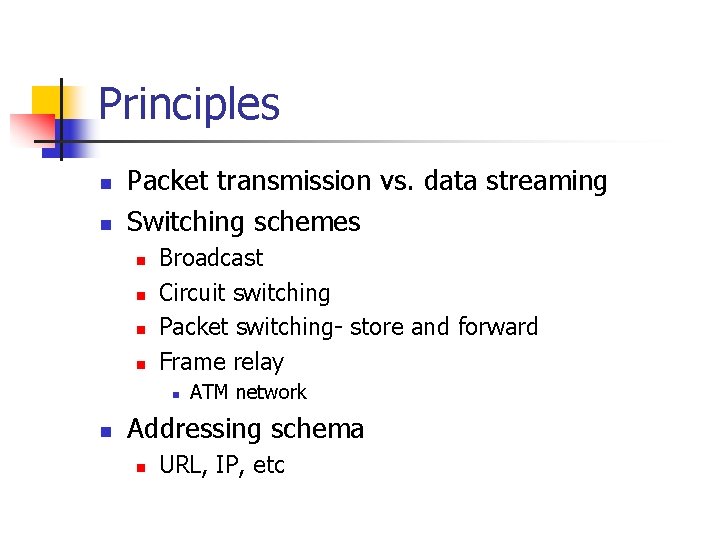 Principles

- Packet transmission vs. data streaming
- Switching schemes
  - Broadcast
  - Circuit switching
  - Packet switching- store and forward
  - Frame relay
    - ATM network
- Addressing schema
  - URL, IP, etc